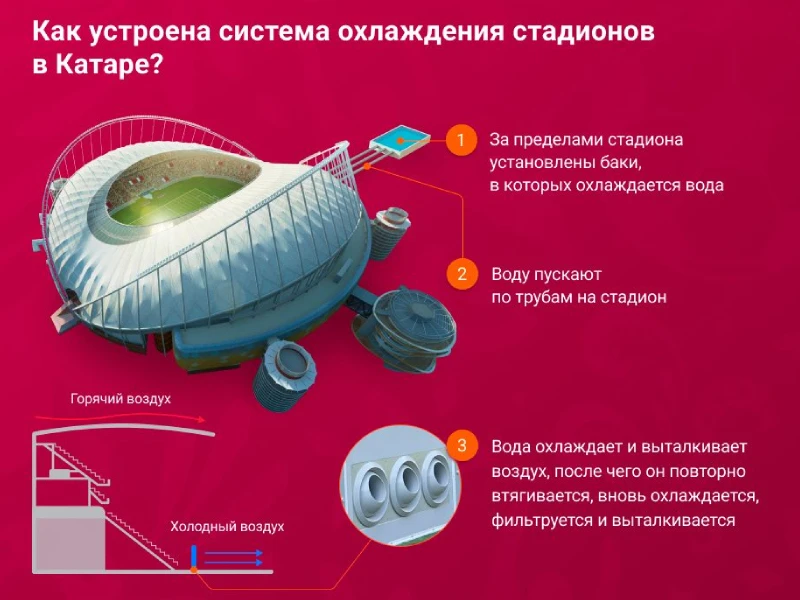 Как устроена система охлаждения стадионов в Катаре?

1 За пределами стадиона установлены баки, в которых охлаждается вода

2 Воду пускают по трубам на стадион

Горячий воздух

Холодный воздух

3 Вода охлаждает и выталкивает воздух, после чего он повторно втягивается, вновь охлаждается, фильтруется и выталкивается